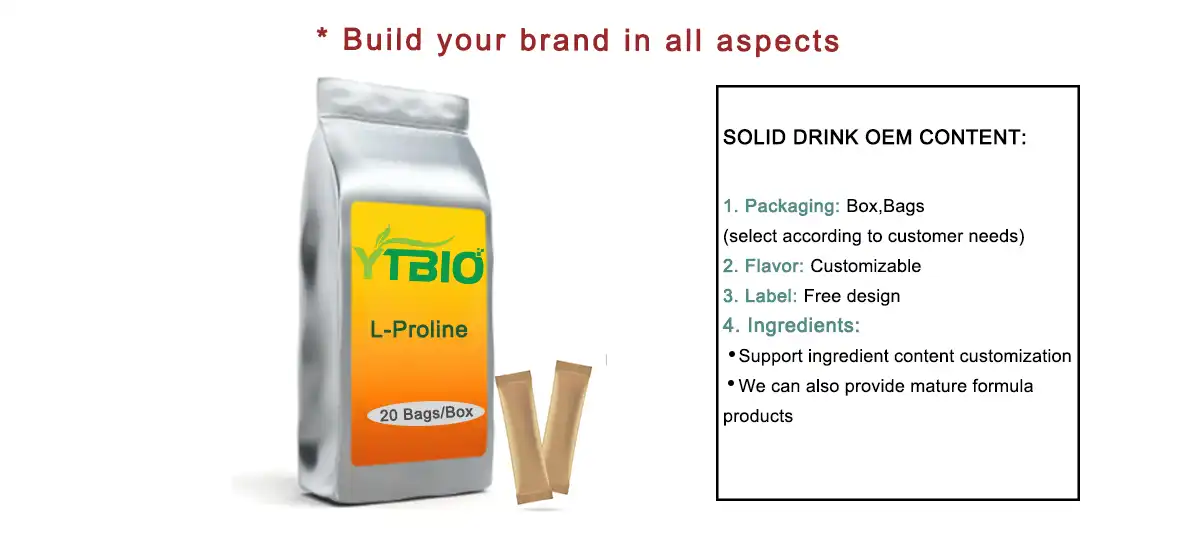 * Build your brand in all aspects

YTBIO

L-Proline

20 Bags/Box

SOLID DRINK OEM CONTENT:

1. Packaging: Box,Bags
(select according to customer needs)
2. Flavor: Customizable
3. Label: Free design
4. Ingredients:
• Support ingredient content customization
• We can also provide mature formula products